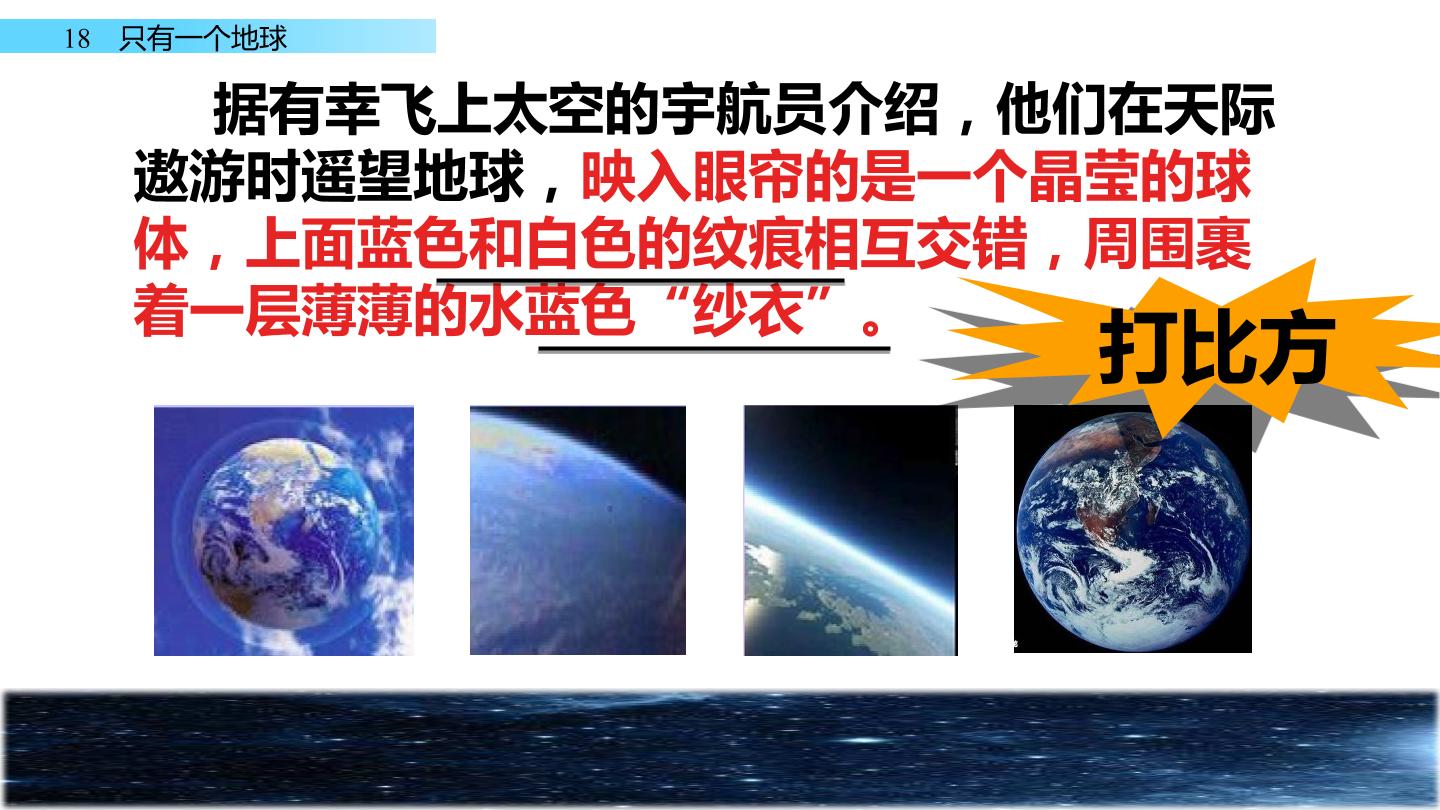 18　只有一个地球

据有幸飞上太空的宇航员介绍，他们在天际遨游时遥望地球，映入眼帘的是一个晶莹的球体，上面蓝色和白色的纹痕相互交错，周围裹着一层薄薄的水蓝色“纱衣”。

打比方